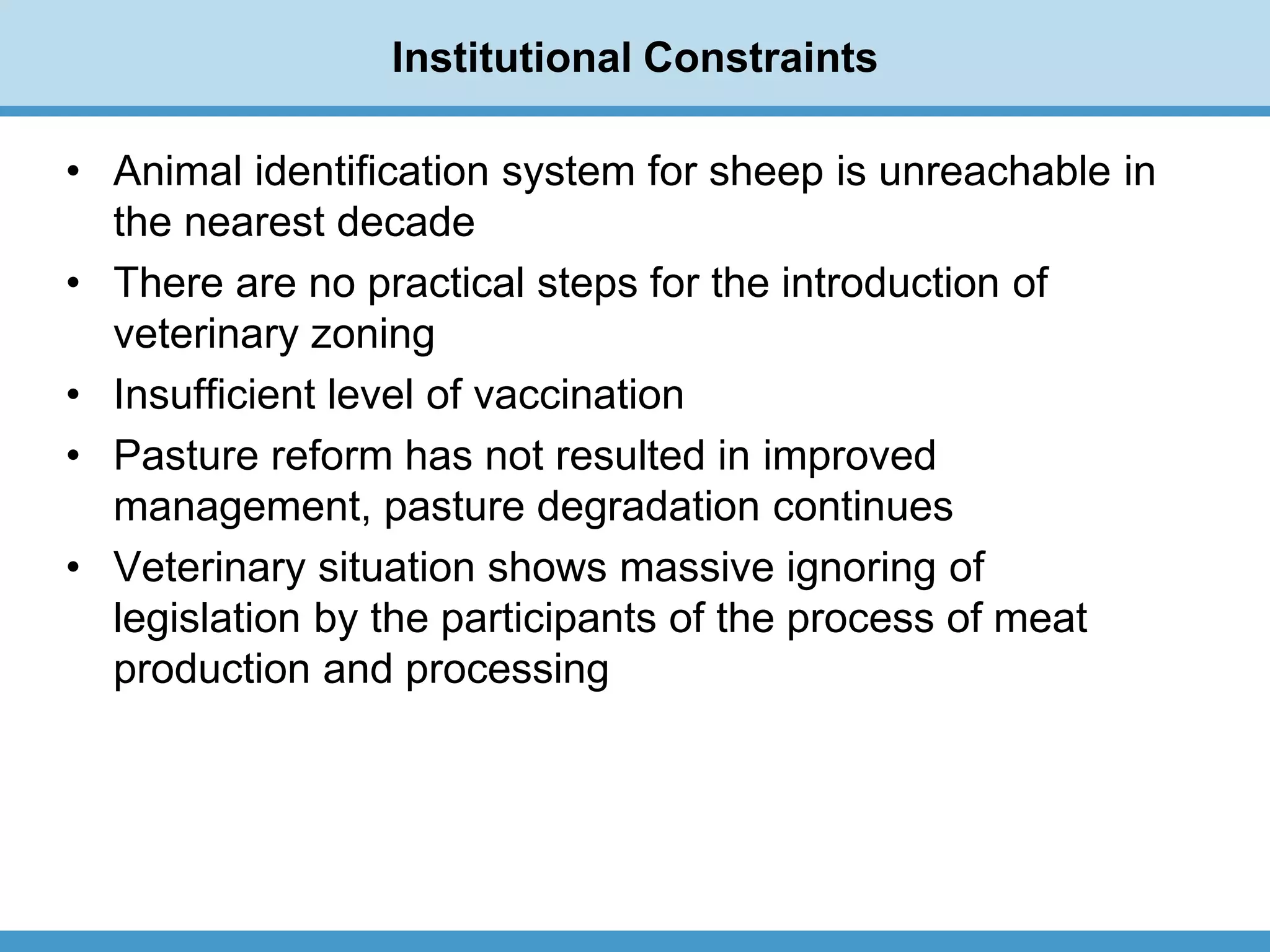 Institutional Constraints

• Animal identification system for sheep is unreachable in the nearest decade
• There are no practical steps for the introduction of veterinary zoning
• Insufficient level of vaccination
• Pasture reform has not resulted in improved management, pasture degradation continues
• Veterinary situation shows massive ignoring of legislation by the participants of the process of meat production and processing